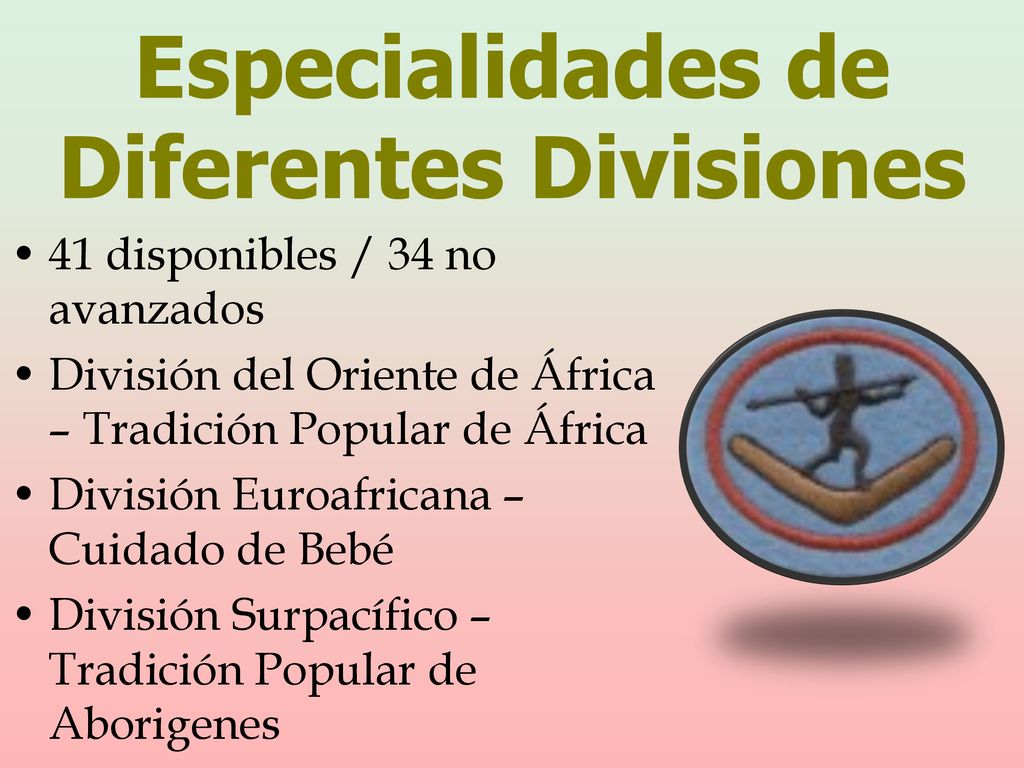 Especialidades de Diferentes Divisiones

• 41 disponibles / 34 no avanzados
• División del Oriente de África – Tradición Popular de África
• División Euroafricana – Cuidado de Bebé
• División Surpacífico – Tradición Popular de Aborigenes